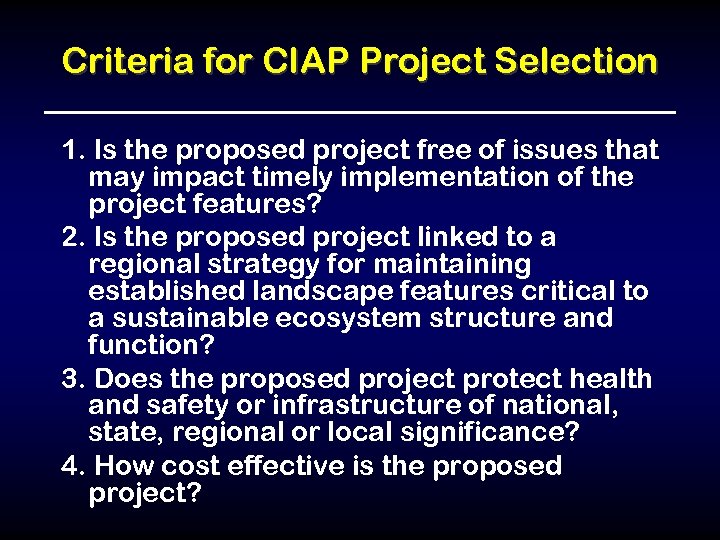 Criteria for CIAP Project Selection

1. Is the proposed project free of issues that may impact timely implementation of the project features?

2. Is the proposed project linked to a regional strategy for maintaining established landscape features critical to a sustainable ecosystem structure and function?

3. Does the proposed project protect health and safety or infrastructure of national, state, regional or local significance?

4. How cost effective is the proposed project?